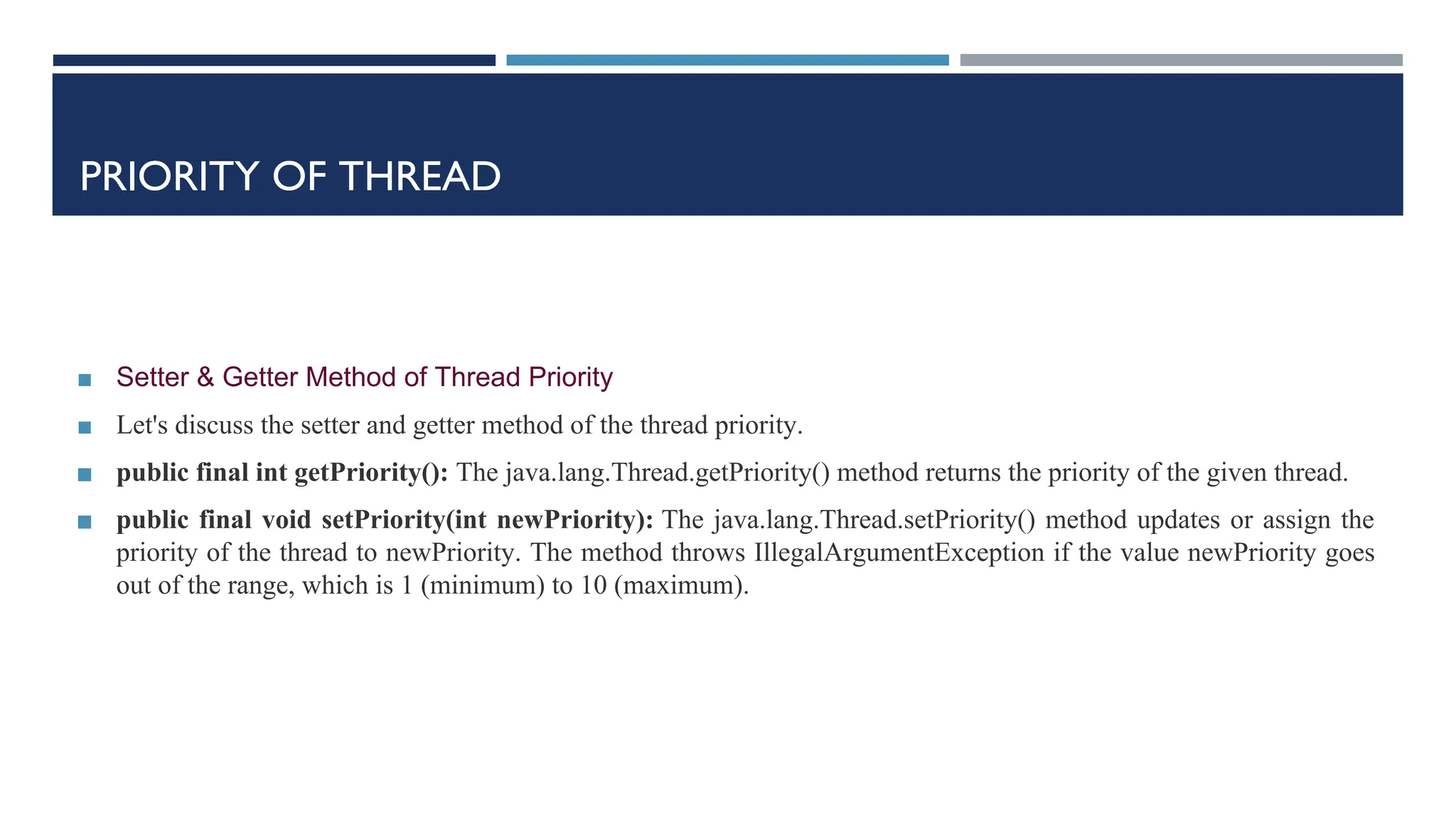 PRIORITY OF THREAD

Setter & Getter Method of Thread Priority

Let's discuss the setter and getter method of the thread priority.

public final int getPriority(): The java.lang.Thread.getPriority() method returns the priority of the given thread.

public final void setPriority(int newPriority): The java.lang.Thread.setPriority() method updates or assign the priority of the thread to newPriority. The method throws IllegalArgumentException if the value newPriority goes out of the range, which is 1 (minimum) to 10 (maximum).